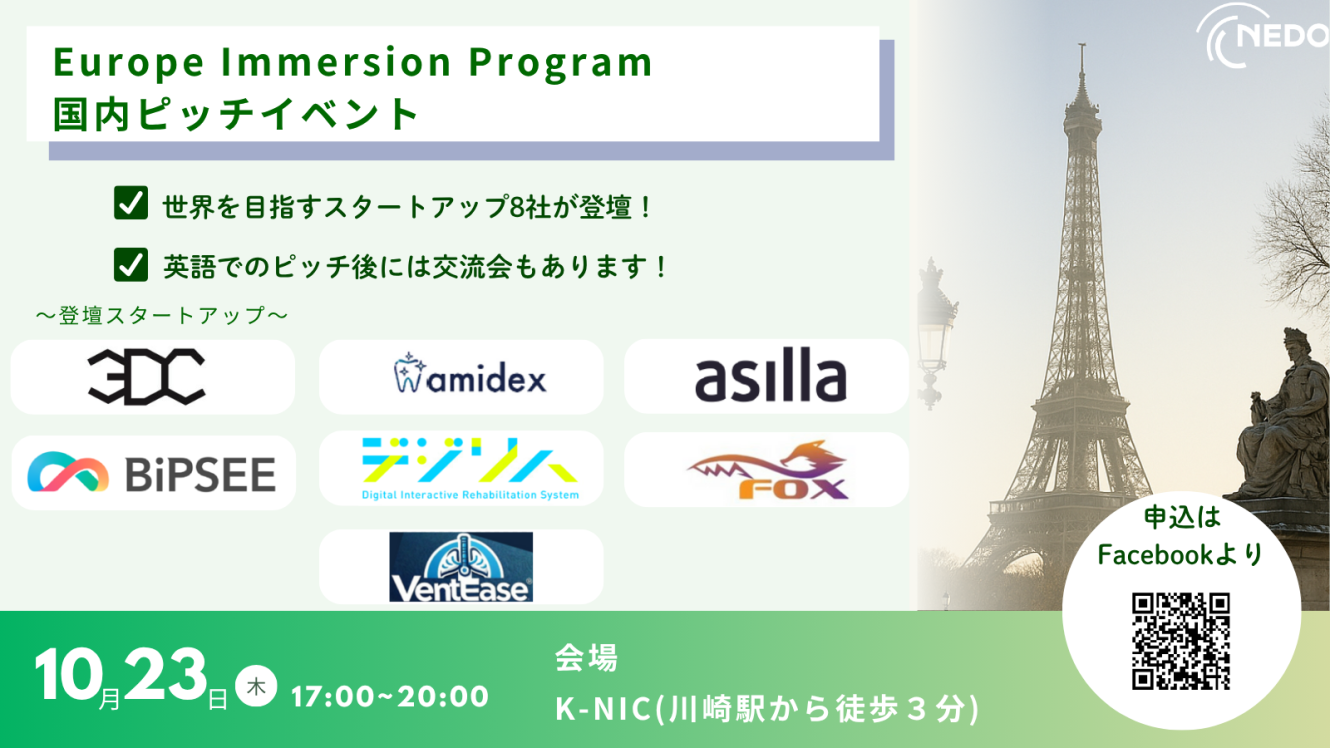 NEDO

Europe Immersion Program
国内ピッチイベント

世界を目指すスタートアップ8社が登壇！

英語でのピッチ後には交流会もあります！

～登壇スタートアップ～

3DC

amidex

asilla

BiPSEE

デジリハ
Digital Interactive Rehabilitation System

FOX

VentEase

申込は
Facebookより

10月23日 木 17:00~20:00

会場
K-NIC(川崎駅から徒歩３分)